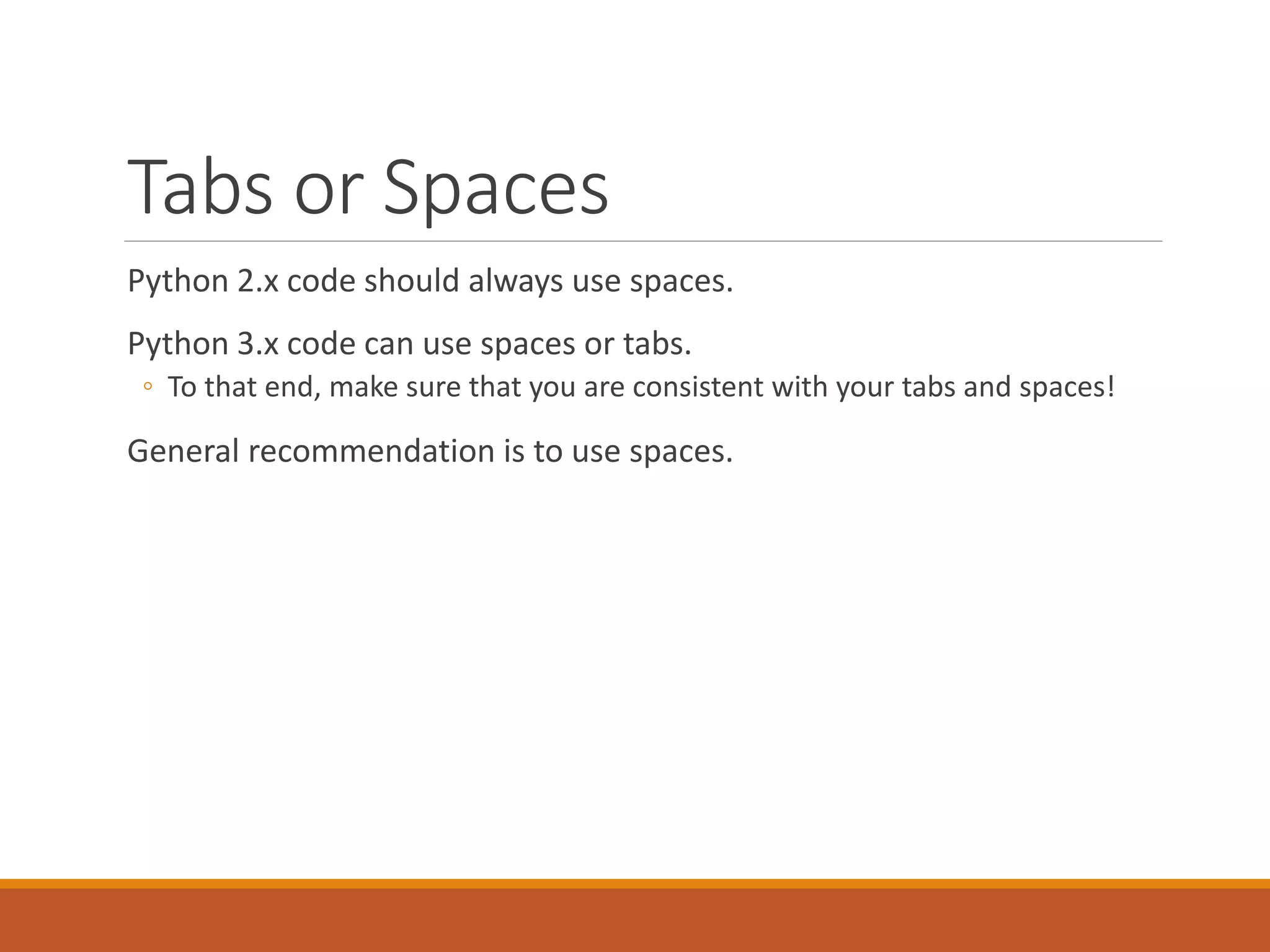 Tabs or Spaces

Python 2.x code should always use spaces.

Python 3.x code can use spaces or tabs.
◦ To that end, make sure that you are consistent with your tabs and spaces!

General recommendation is to use spaces.